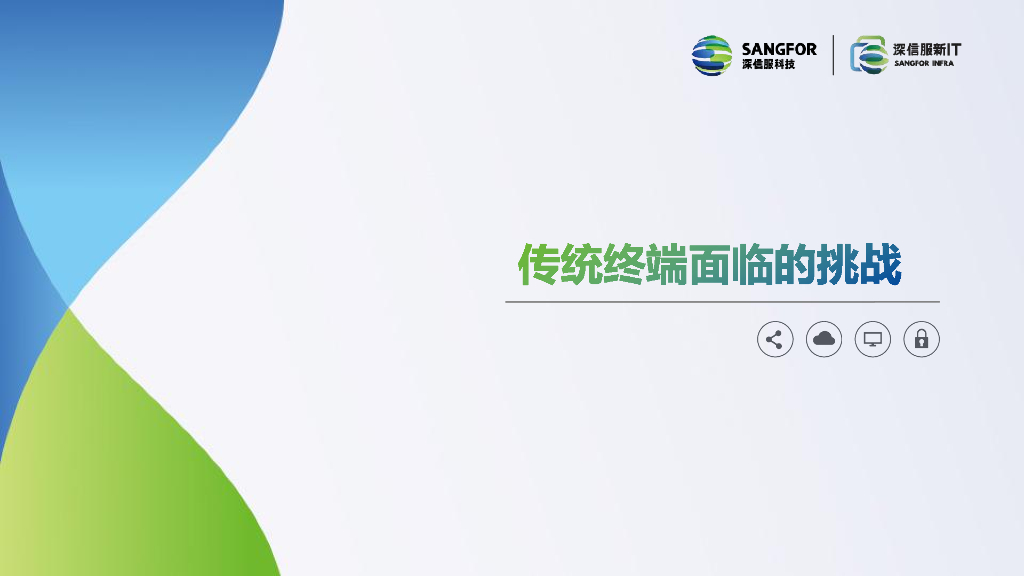 SANGFOR
深信服科技

深信服新IT
SANGFOR INFRA

传统终端面临的挑战